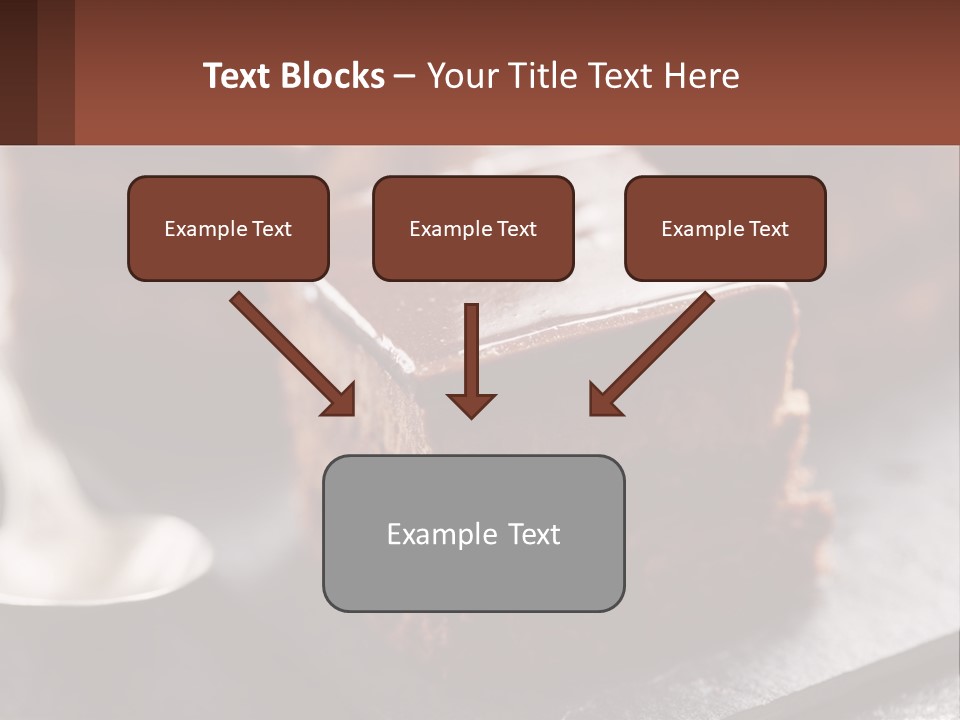 Text Blocks – Your Title Text Here

Example Text

Example Text

Example Text

Example Text